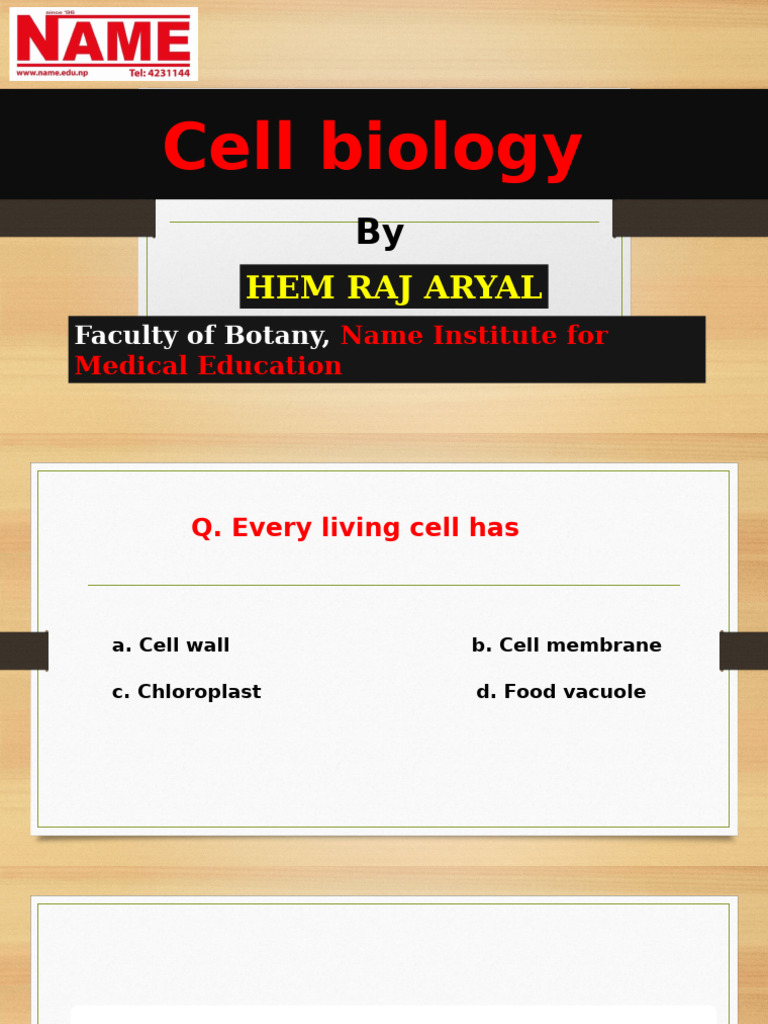 since '96
NAME
www.name.edu.np Tel: 4231144

Cell biology

By

HEM RAJ ARYAL

Faculty of Botany, Name Institute for Medical Education

Q. Every living cell has

a. Cell wall
b. Cell membrane
c. Chloroplast
d. Food vacuole